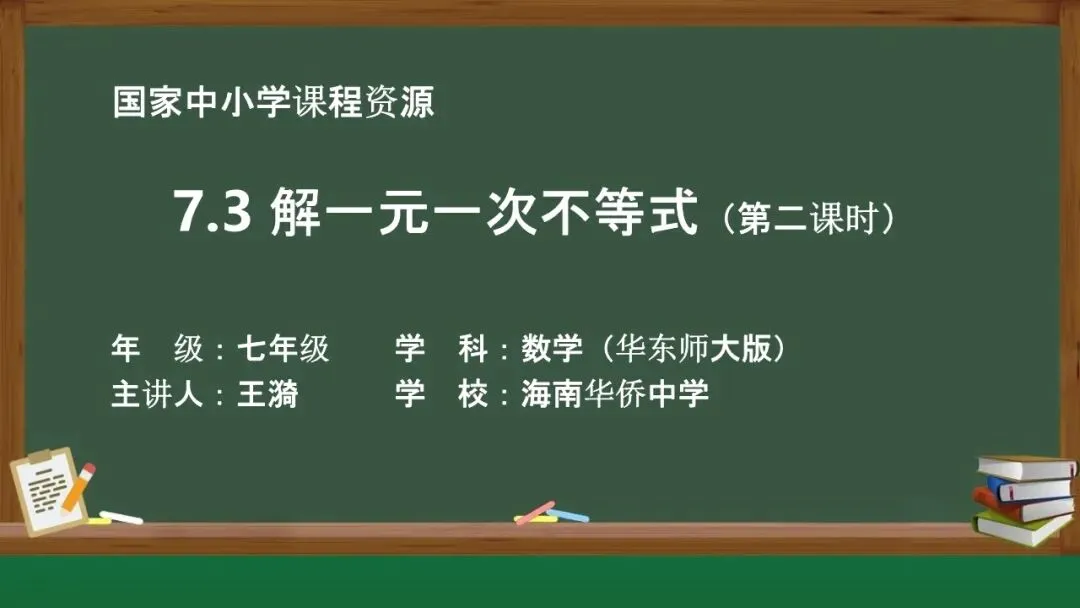 国家中小学课程资源

7.3 解一元一次不等式（第二课时）

年　级：七年级　　学　科：数学（华东师大版）
主讲人：王漪　　学　校：海南华侨中学